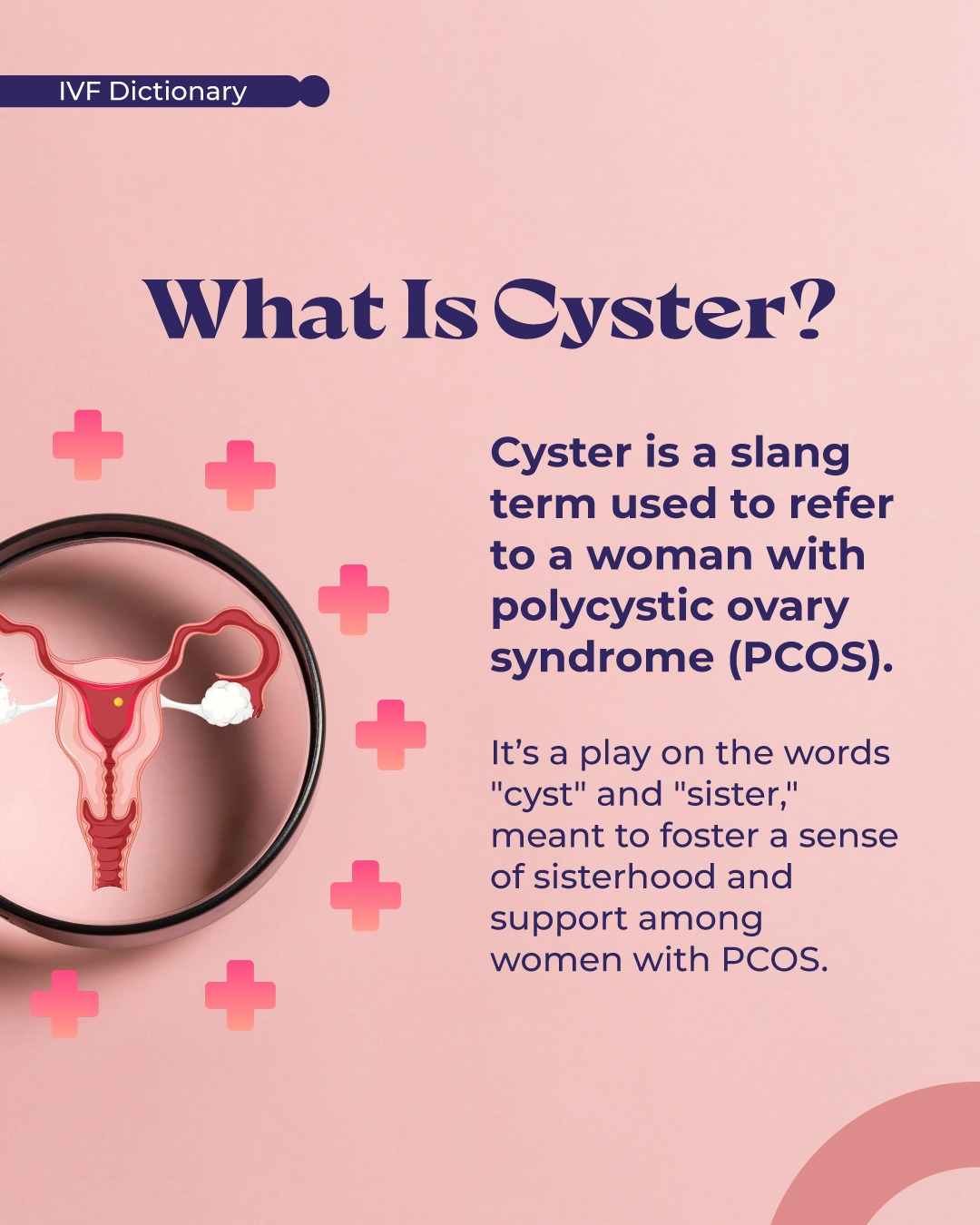 IVF Dictionary

What Is Cyster?

Cyster is a slang term used to refer to a woman with polycystic ovary syndrome (PCOS).

It's a play on the words "cyst" and "sister," meant to foster a sense of sisterhood and support among women with PCOS.